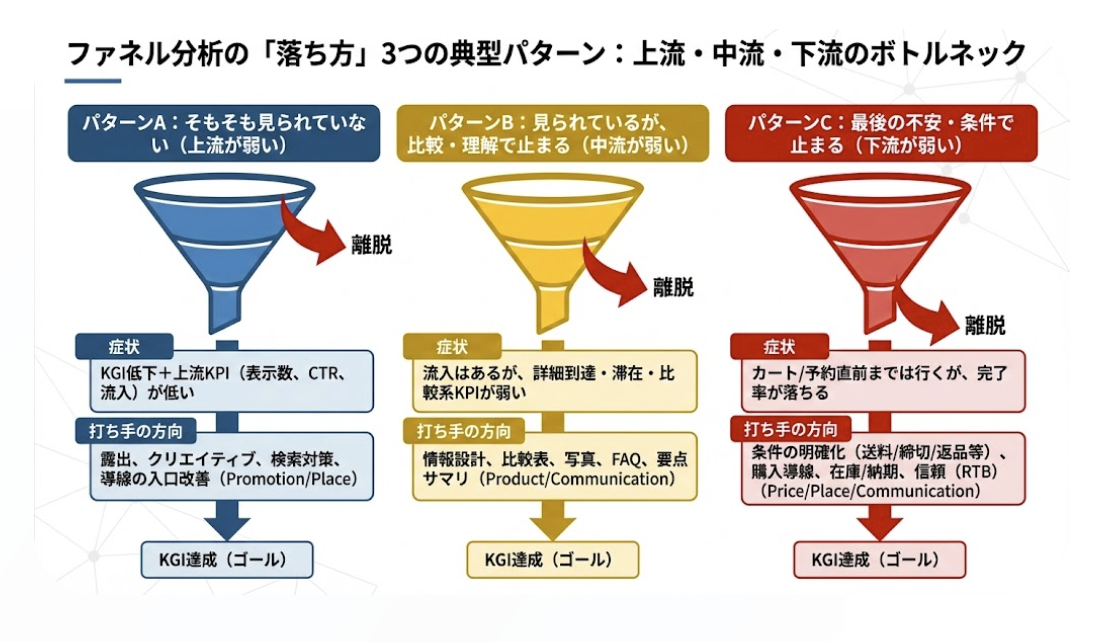 ファネル分析の「落ち方」3つの典型パターン：上流・中流・下流のボトルネック

パターンA：そもそも見られていない（上流が弱い）

離脱

症状

KGI低下＋上流KPI（表示数、CTR、流入）が低い

打ち手の方向

露出、クリエイティブ、検索対策、導線の入口改善（Promotion/Place）

KGI達成（ゴール）

パターンB：見られているが、比較・理解で止まる（中流が弱い）

離脱

症状

流入はあるが、詳細到達・滞在・比較系KPIが弱い

打ち手の方向

情報設計、比較表、写真、FAQ、要点サマリ（Product/Communication）

KGI達成（ゴール）

パターンC：最後の不安・条件で止まる（下流が弱い）

離脱

症状

カート/予約直前までは行くが、完了率が落ちる

打ち手の方向

条件の明確化（送料/締切/返品等）、購入導線、在庫/納期、信頼（RTB）（Price/Place/Communication）

KGI達成（ゴール）